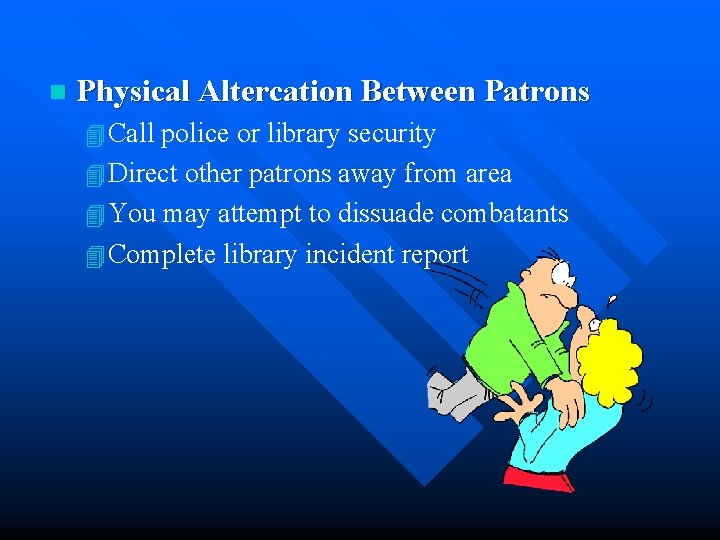 Physical Altercation Between Patrons

Call police or library security

Direct other patrons away from area

You may attempt to dissuade combatants

Complete library incident report